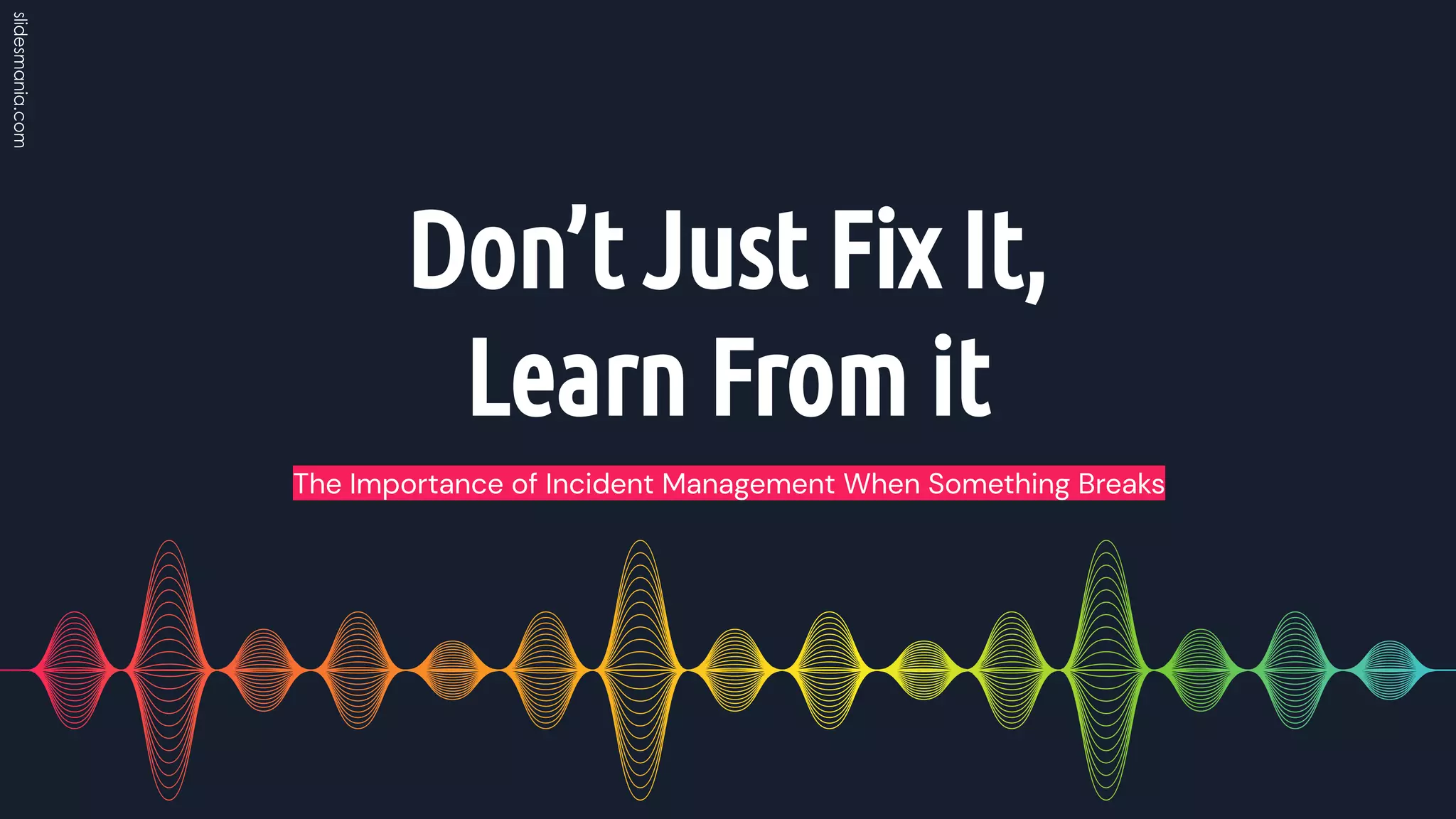 slidesmania.com

Don’t Just Fix It, Learn From it

The Importance of Incident Management When Something Breaks